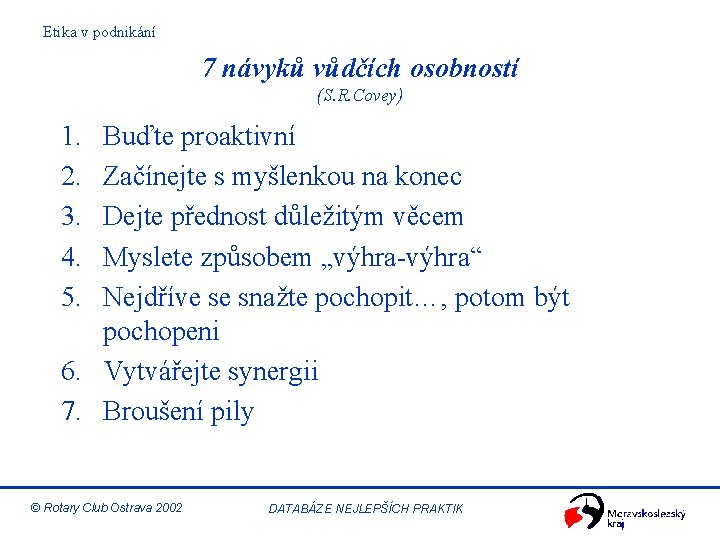 Etika v podnikání

7 návyků vůdčích osobností
(S.R.Covey)

1. Buďte proaktivní
2. Začínejte s myšlenkou na konec
3. Dejte přednost důležitým věcem
4. Myslete způsobem „výhra-výhra“
5. Nejdříve se snažte pochopit…, potom být pochopeni
6. Vytvářejte synergii
7. Broušení pily

© Rotary Club Ostrava 2002

DATABÁZE NEJLEPŠÍCH PRAKTIK

Moravskoslezský kraj